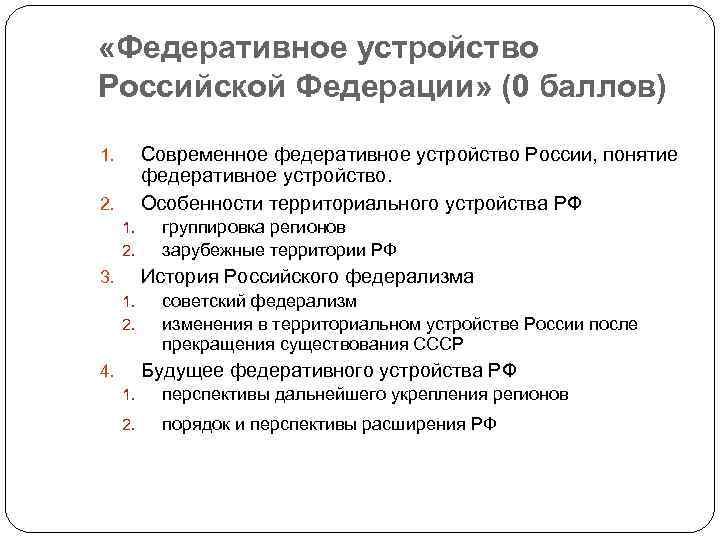 «Федеративное устройство Российской Федерации» (0 баллов)

1. Современное федеративное устройство России, понятие федеративное устройство.
2. Особенности территориального устройства РФ
 1. группировка регионов
 2. зарубежные территории РФ
3. История Российского федерализма
 1. советский федерализм
 2. изменения в территориальном устройстве России после прекращения существования СССР
4. Будущее федеративного устройства РФ
 1. перспективы дальнейшего укрепления регионов
 2. порядок и перспективы расширения РФ